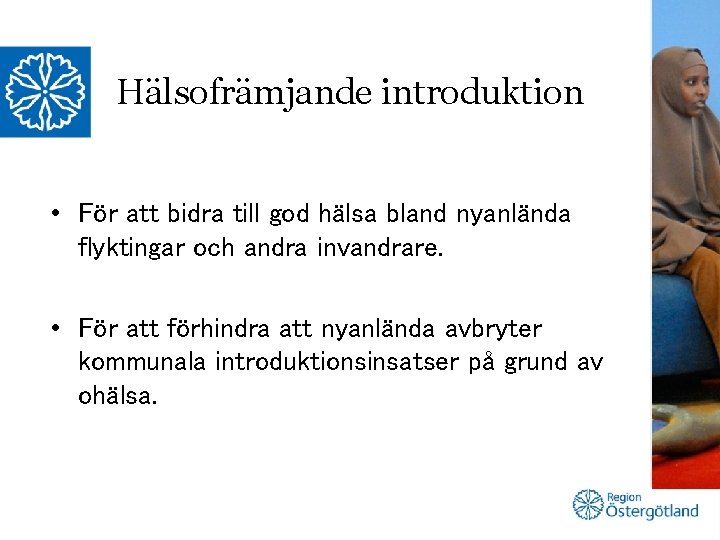 Hälsofrämjande introduktion

• För att bidra till god hälsa bland nyanlända flyktingar och andra invandrare.

• För att förhindra att nyanlända avbryter kommunala introduktionsinsatser på grund av ohälsa.

Region Östergötland